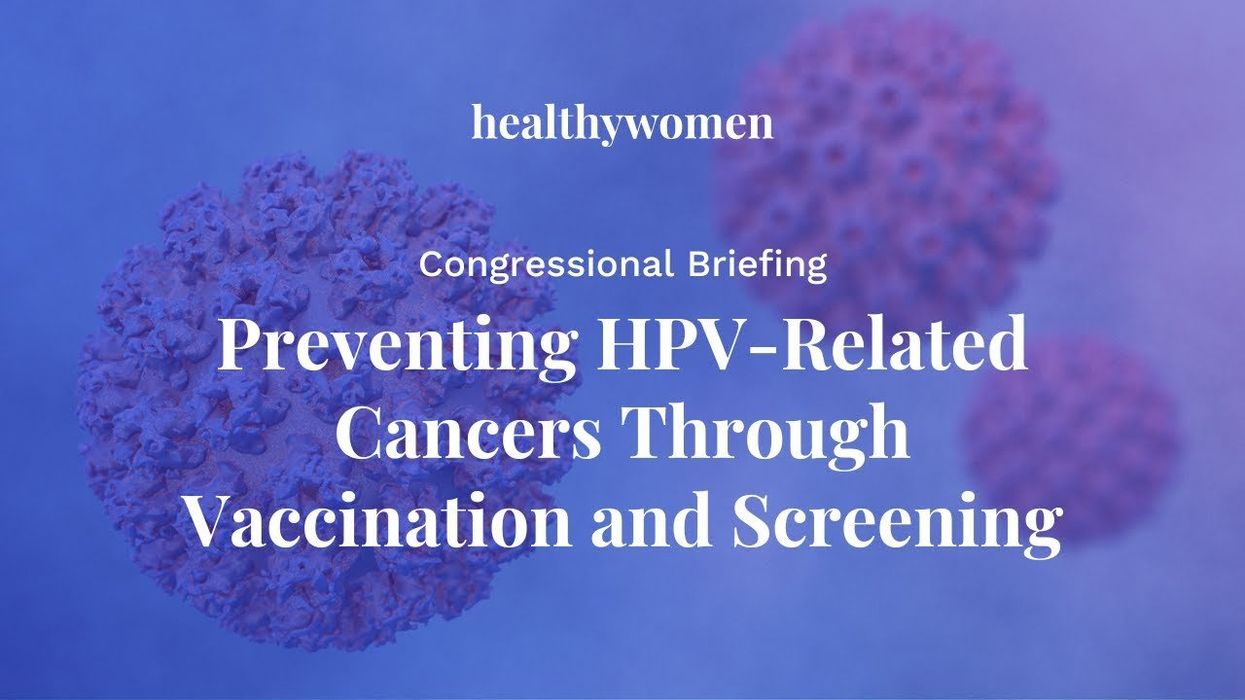 healthywomen

Congressional Briefing

Preventing HPV-Related Cancers Through Vaccination and Screening